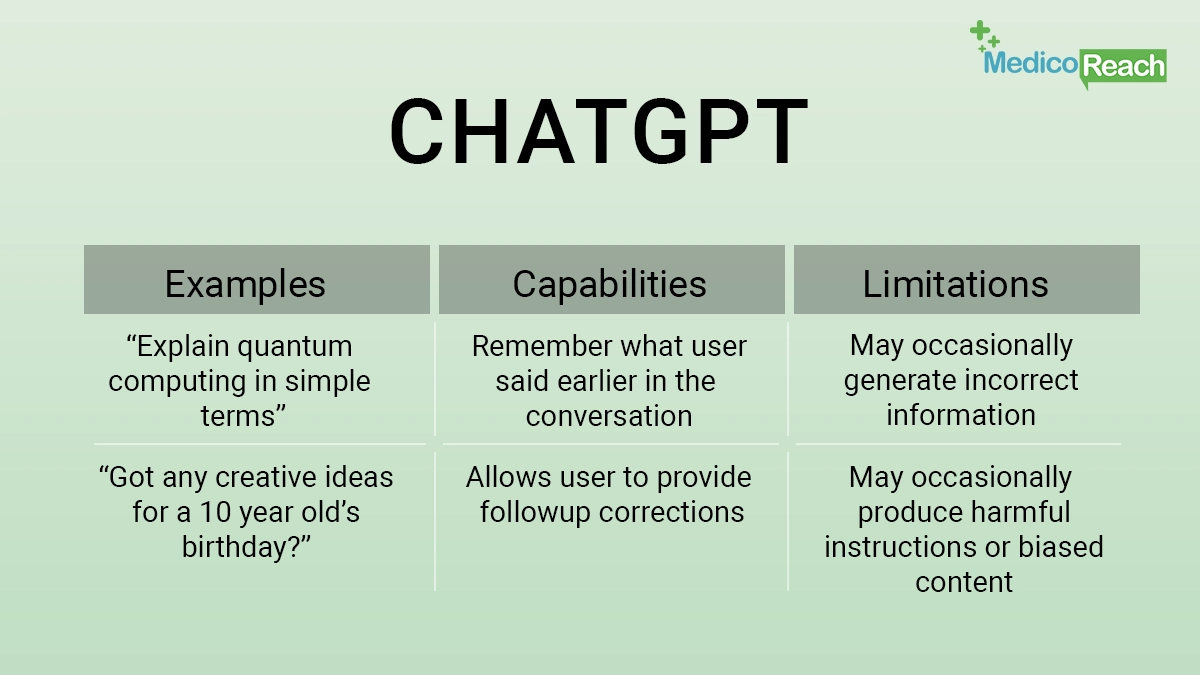 MedicoReach

CHATGPT

| Examples | Capabilities | Limitations |
|---|---|---|
| “Explain quantum computing in simple terms” | Remember what user said earlier in the conversation | May occasionally generate incorrect information |
| “Got any creative ideas for a 10 year old’s birthday?” | Allows user to provide followup corrections | May occasionally produce harmful instructions or biased content |